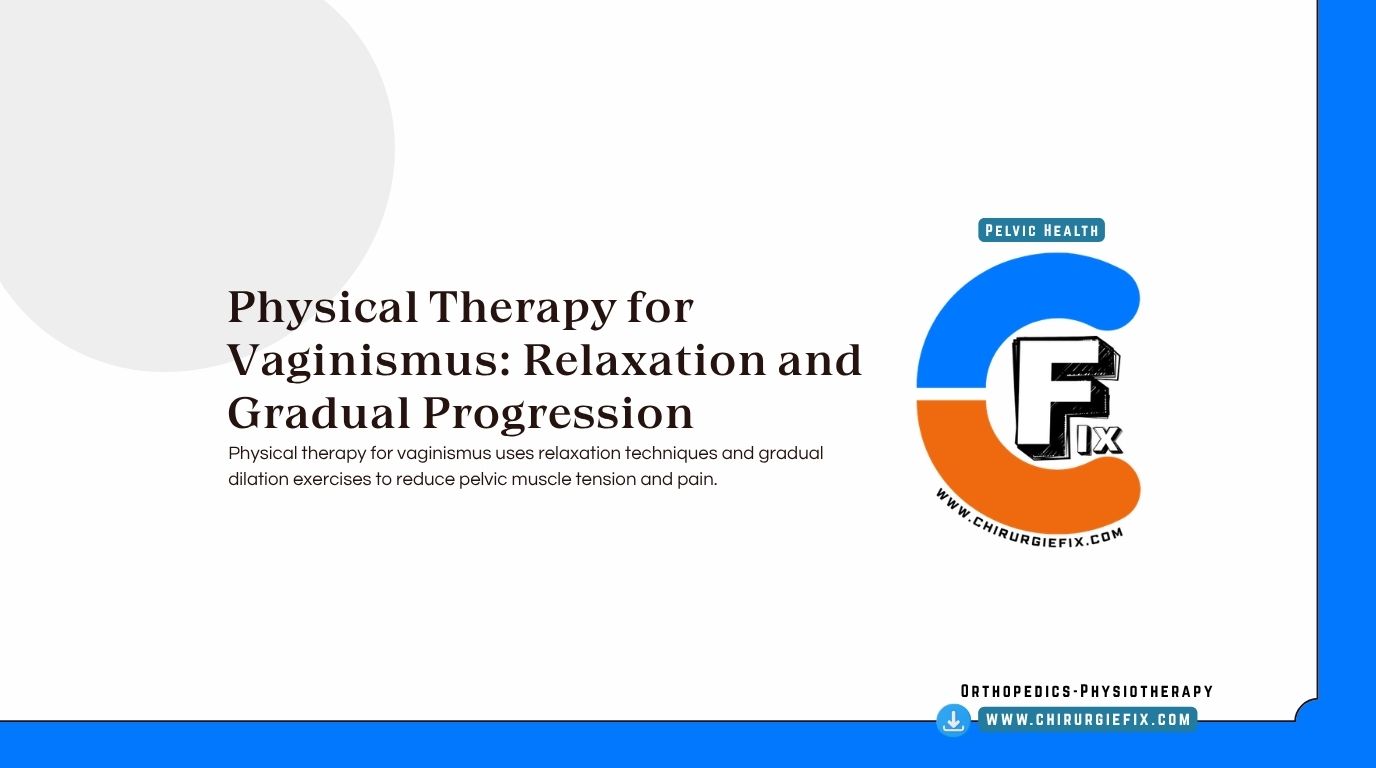 Physical Therapy for Vaginismus: Relaxation and Gradual Progression

Physical therapy for vaginismus uses relaxation techniques and gradual dilation exercises to reduce pelvic muscle tension and pain.

Pelvic Health

Fix

WWW.CHIRURGIEFIX.COM

Orthopedics-Physiotherapy

WWW.CHIRURGIEFIX.COM